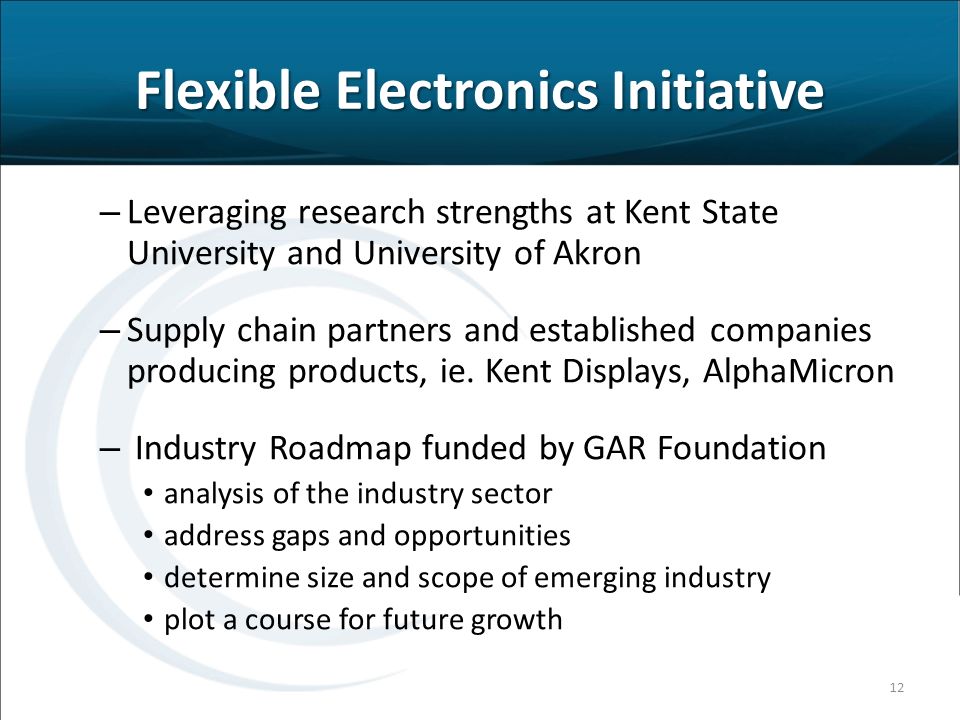 Flexible Electronics Initiative

– Leveraging research strengths at Kent State University and University of Akron

– Supply chain partners and established companies producing products, ie. Kent Displays, AlphaMicron

– Industry Roadmap funded by GAR Foundation
• analysis of the industry sector
• address gaps and opportunities
• determine size and scope of emerging industry
• plot a course for future growth

12